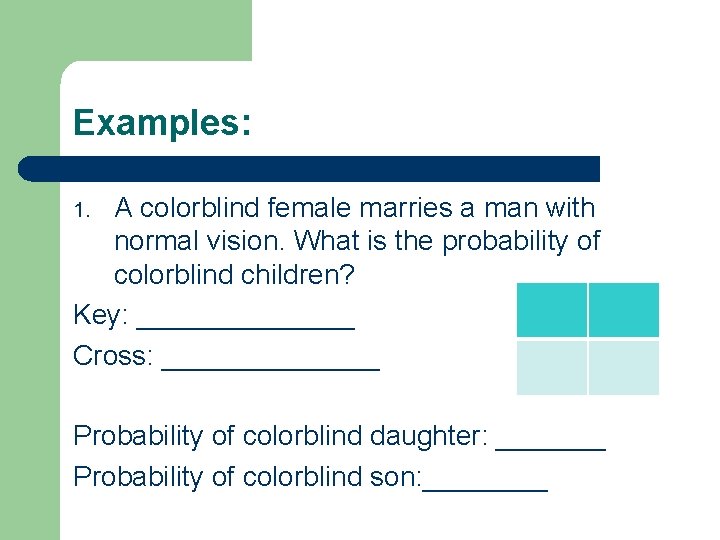 Examples:

1. A colorblind female marries a man with normal vision. What is the probability of colorblind children?

Key: ______________

Cross: ______________

Probability of colorblind daughter: _______

Probability of colorblind son:________